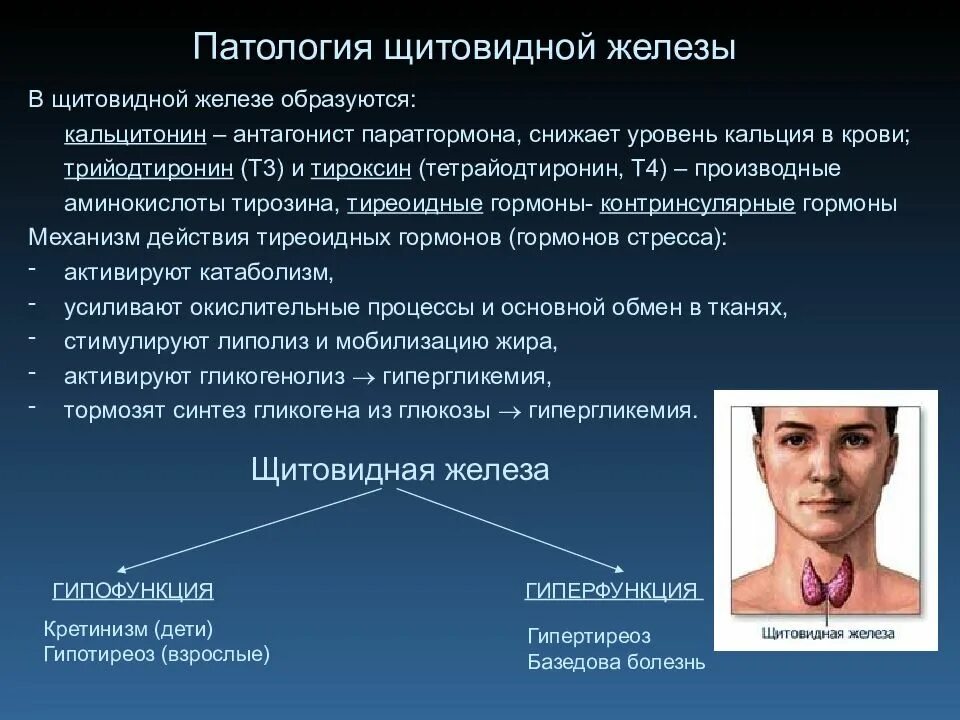 Патология щитовидной железы

В щитовидной железе образуются:

кальцитонин – антагонист паратгормона, снижает уровень кальция в крови;

трийодтиронин (Т3) и тироксин (тетрайодтиронин, Т4) – производные аминокислоты тирозина, тиреоидные гормоны- контринсулярные гормоны

Механизм действия тиреоидных гормонов (гормонов стресса):

- активируют катаболизм,
- усиливают окислительные процессы и основной обмен в тканях,
- стимулируют липолиз и мобилизацию жира,
- активируют гликогенолиз $\rightarrow$ гипергликемия,
- тормозят синтез гликогена из глюкозы $\rightarrow$ гипергликемия.

Щитовидная железа

ГИПОФУНКЦИЯ

Кретинизм (дети)
Гипотиреоз (взрослые)

ГИПЕРФУНКЦИЯ

Гипертиреоз
Базедова болезнь

Щитовидная железа